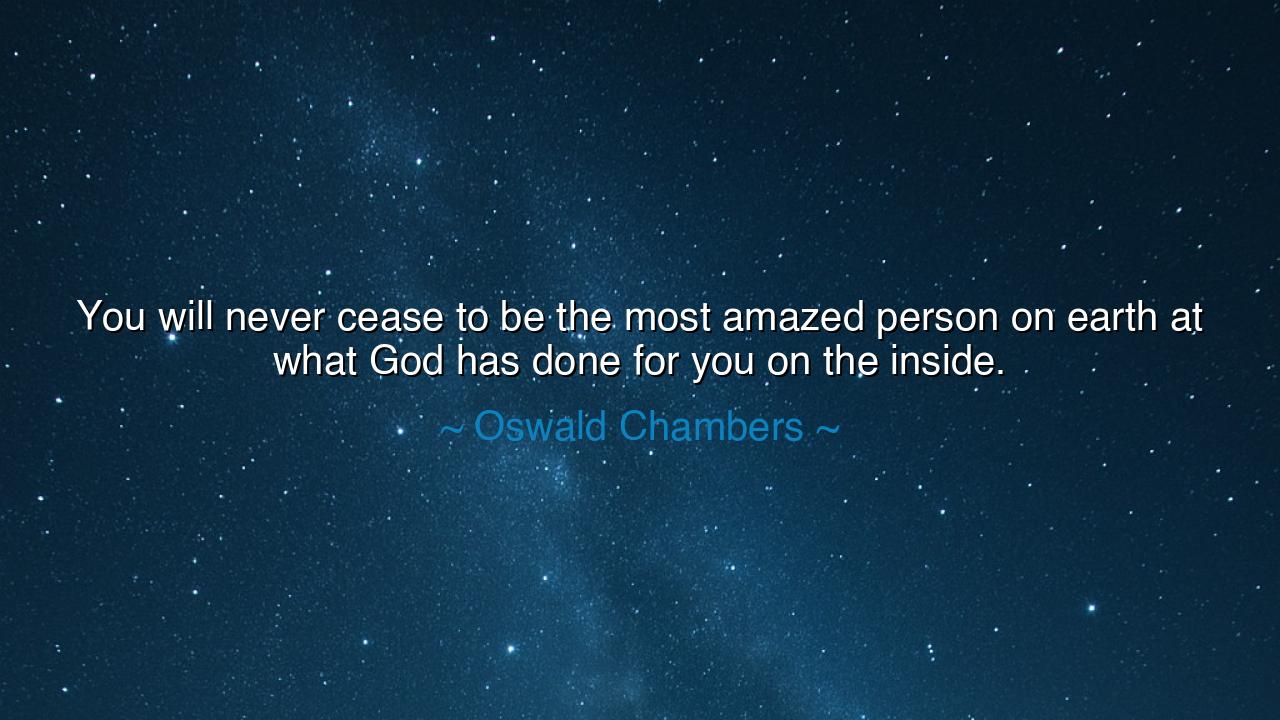 You will never cease to be the most amazed person on earth at what God has done for you on the inside.

~ Oswald Chambers ~